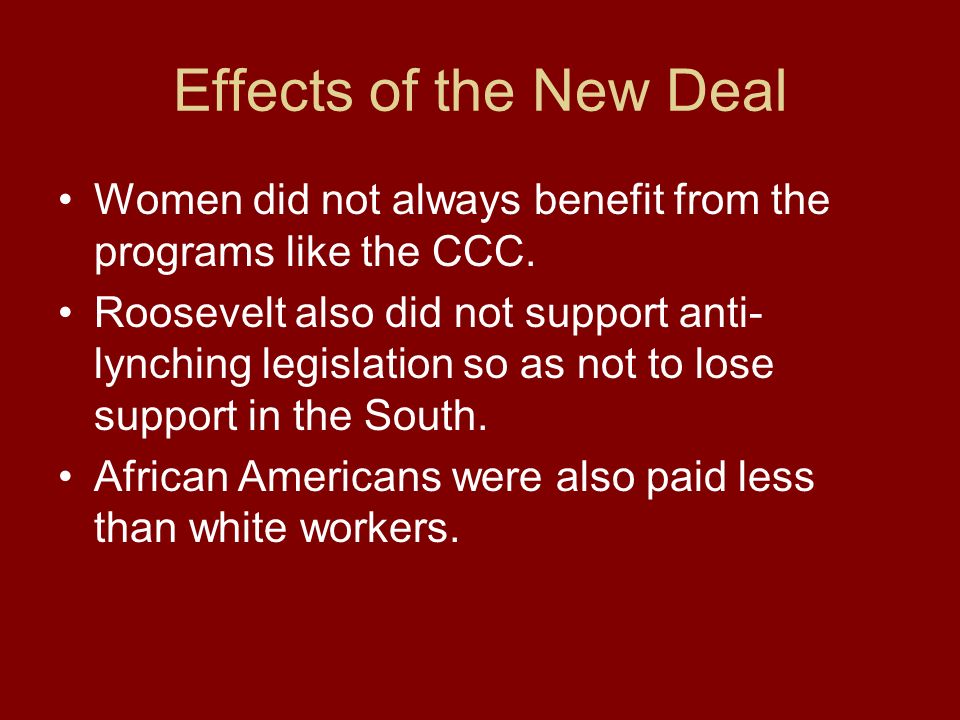 Effects of the New Deal

• Women did not always benefit from the programs like the CCC.
• Roosevelt also did not support anti-lynching legislation so as not to lose support in the South.
• African Americans were also paid less than white workers.